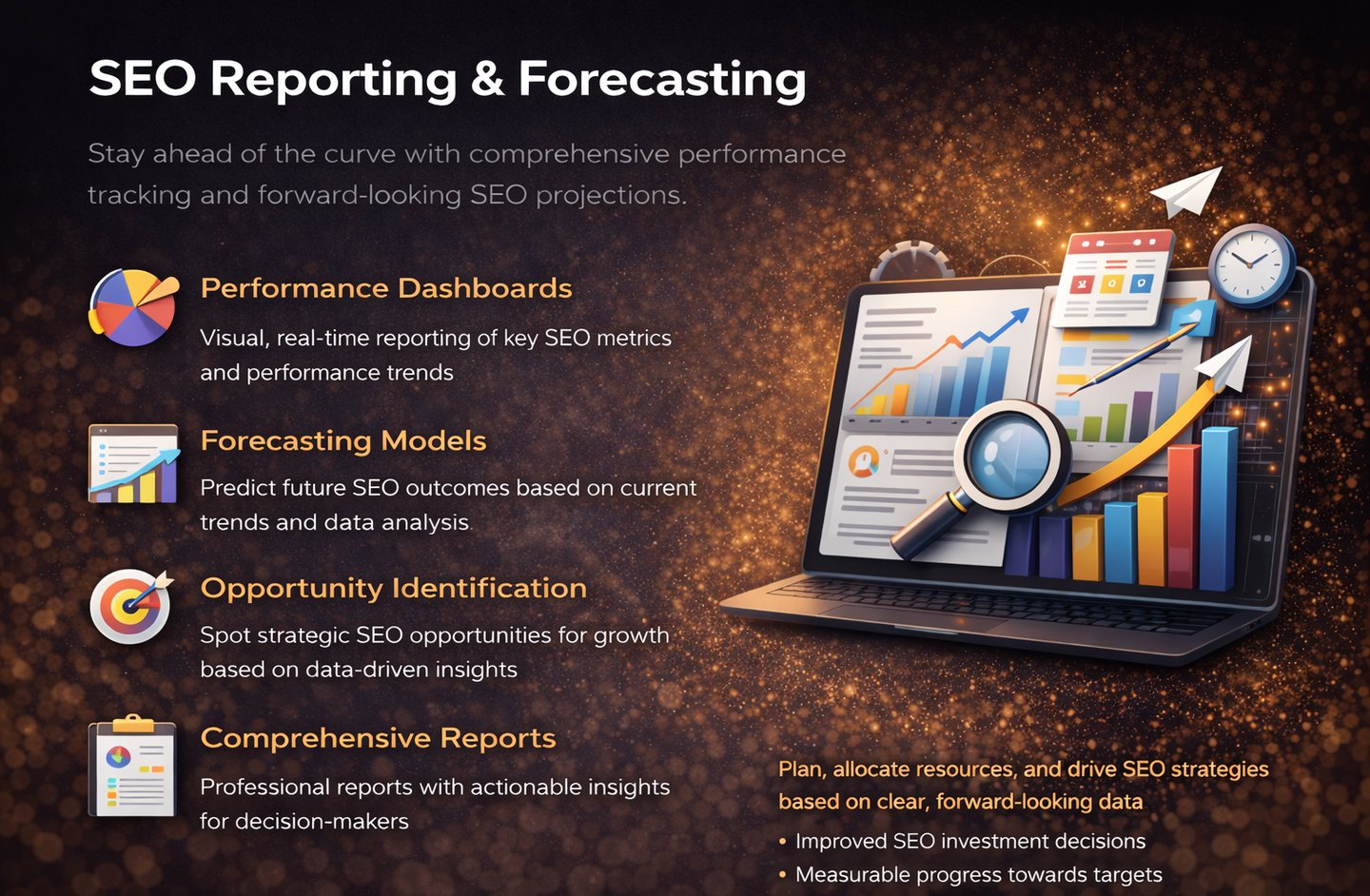 SEO Reporting & Forecasting

Stay ahead of the curve with comprehensive performance tracking and forward-looking SEO projections.

Performance Dashboards

Visual, real-time reporting of key SEO metrics and performance trends

Forecasting Models

Predict future SEO outcomes based on current trends and data analysis

Opportunity Identification

Spot strategic SEO opportunities for growth based on data-driven insights

Comprehensive Reports

Professional reports with actionable insights for decision-makers

Plan, allocate resources, and drive SEO strategies based on clear, forward-looking data

• Improved SEO investment decisions
• Measurable progress towards targets